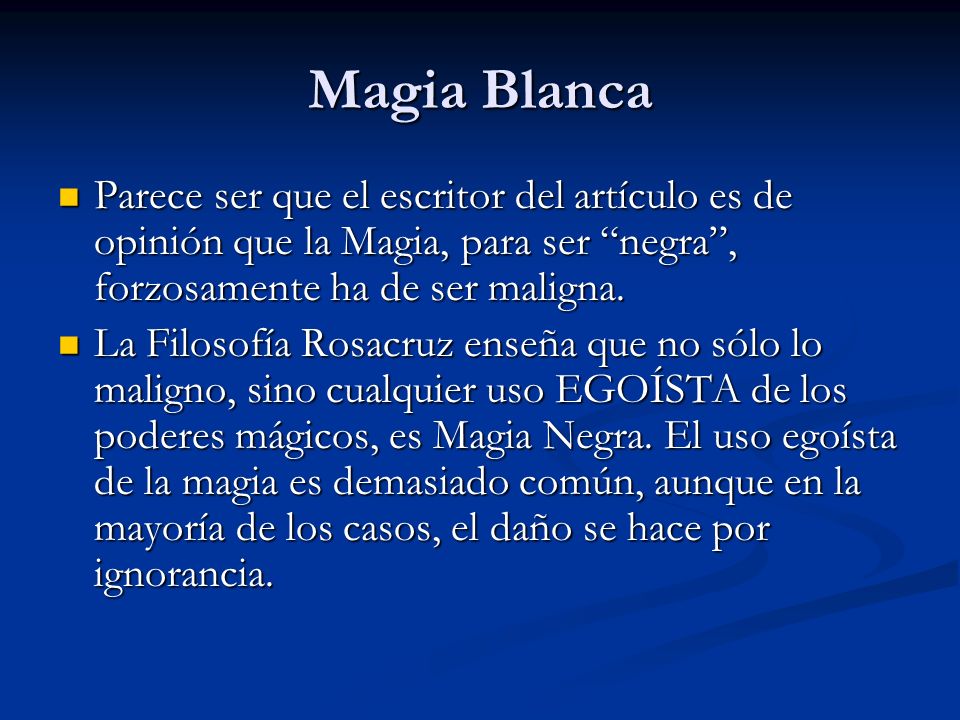 Magia Blanca

Parece ser que el escritor del artículo es de opinión que la Magia, para ser “negra”, forzosamente ha de ser maligna.

La Filosofía Rosacruz enseña que no sólo lo maligno, sino cualquier uso EGOÍSTA de los poderes mágicos, es Magia Negra. El uso egoísta de la magia es demasiado común, aunque en la mayoría de los casos, el daño se hace por ignorancia.